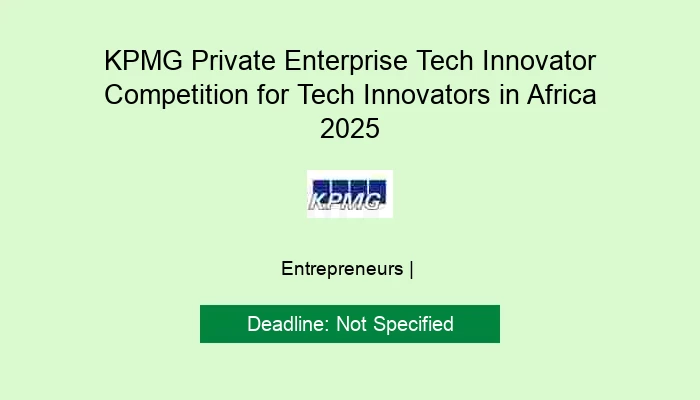 KPMG Private Enterprise Tech Innovator Competition for Tech Innovators in Africa 2025

KPMG

Entrepreneurs |

Deadline: Not Specified